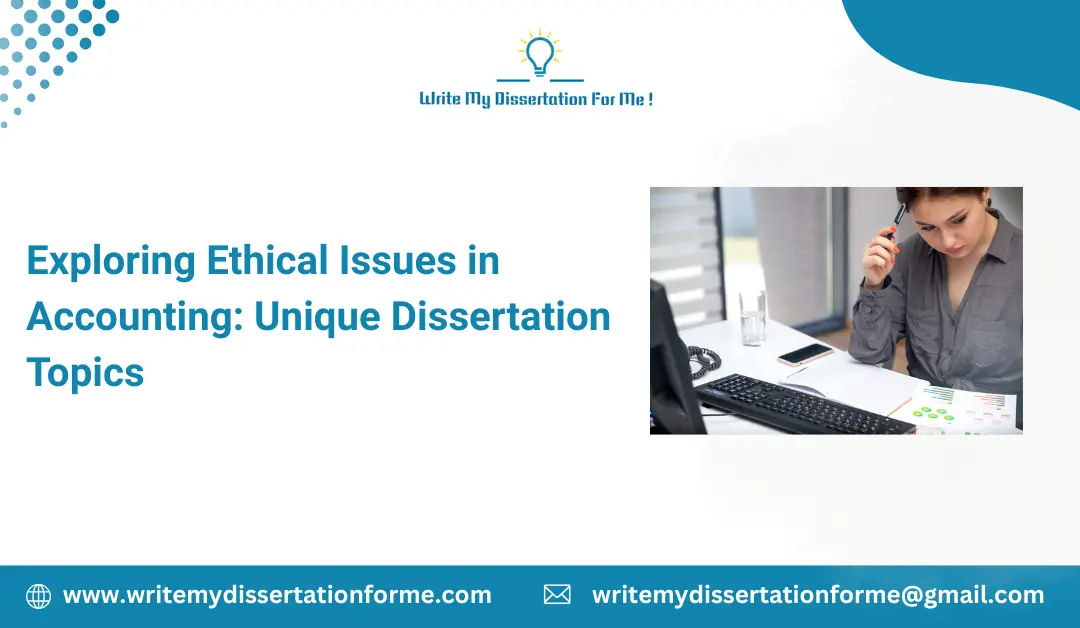 Write My Dissertation For Me !

Exploring Ethical Issues in Accounting: Unique Dissertation Topics

www.writemydissertationforme.com

writemydissertationforme@gmail.com